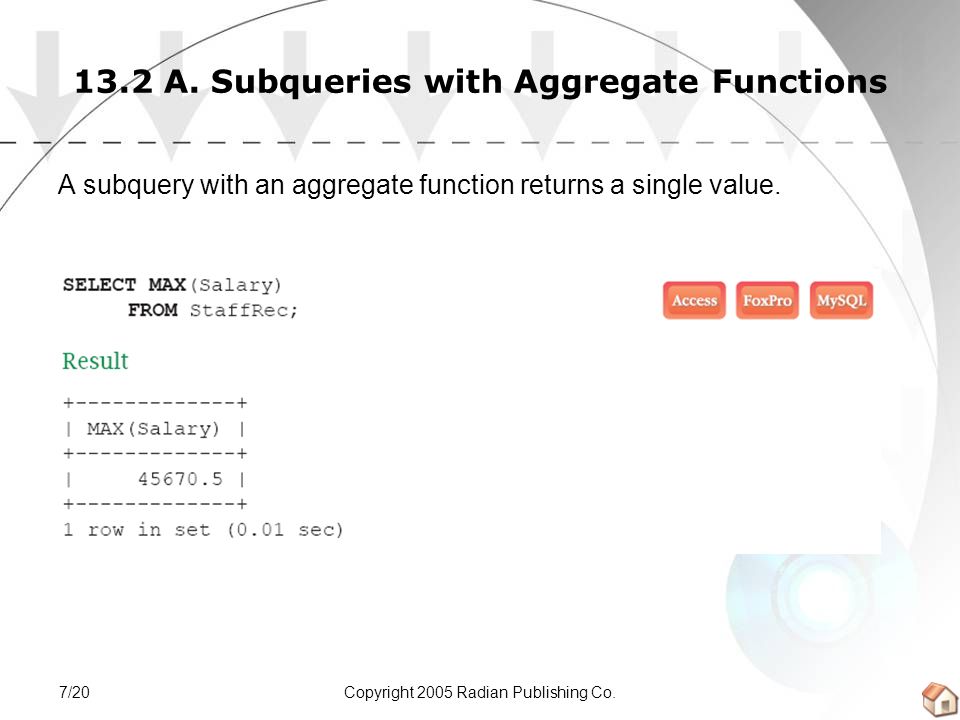 13.2 A. Subqueries with Aggregate Functions

A subquery with an aggregate function returns a single value.

SELECT MAX(Salary)
FROM StaffRec;

Access FoxPro MySQL

Result

+-------------+
| MAX(Salary) |
+-------------+
| 45670.5 |
+-------------+
1 row in set (0.01 sec)

7/20

Copyright 2005 Radian Publishing Co.